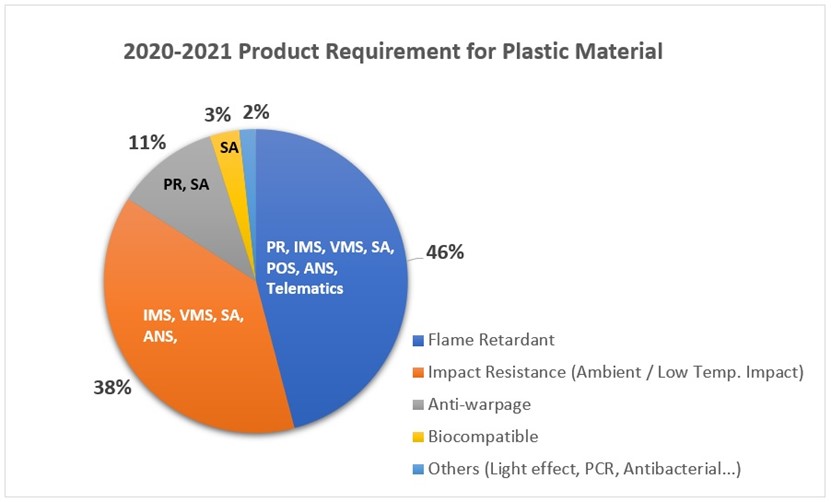 2020-2021 Product Requirement for Plastic Material

3%
2%
11%
SA
PR, SA
PR, IMS, VMS, SA, POS, ANS, Telematics
46%
IMS, VMS, SA, ANS,
38%

Flame Retardant
Impact Resistance (Ambient / Low Temp. Impact)
Anti-warpage
Biocompatible
Others (Light effect, PCR, Antibacterial...)